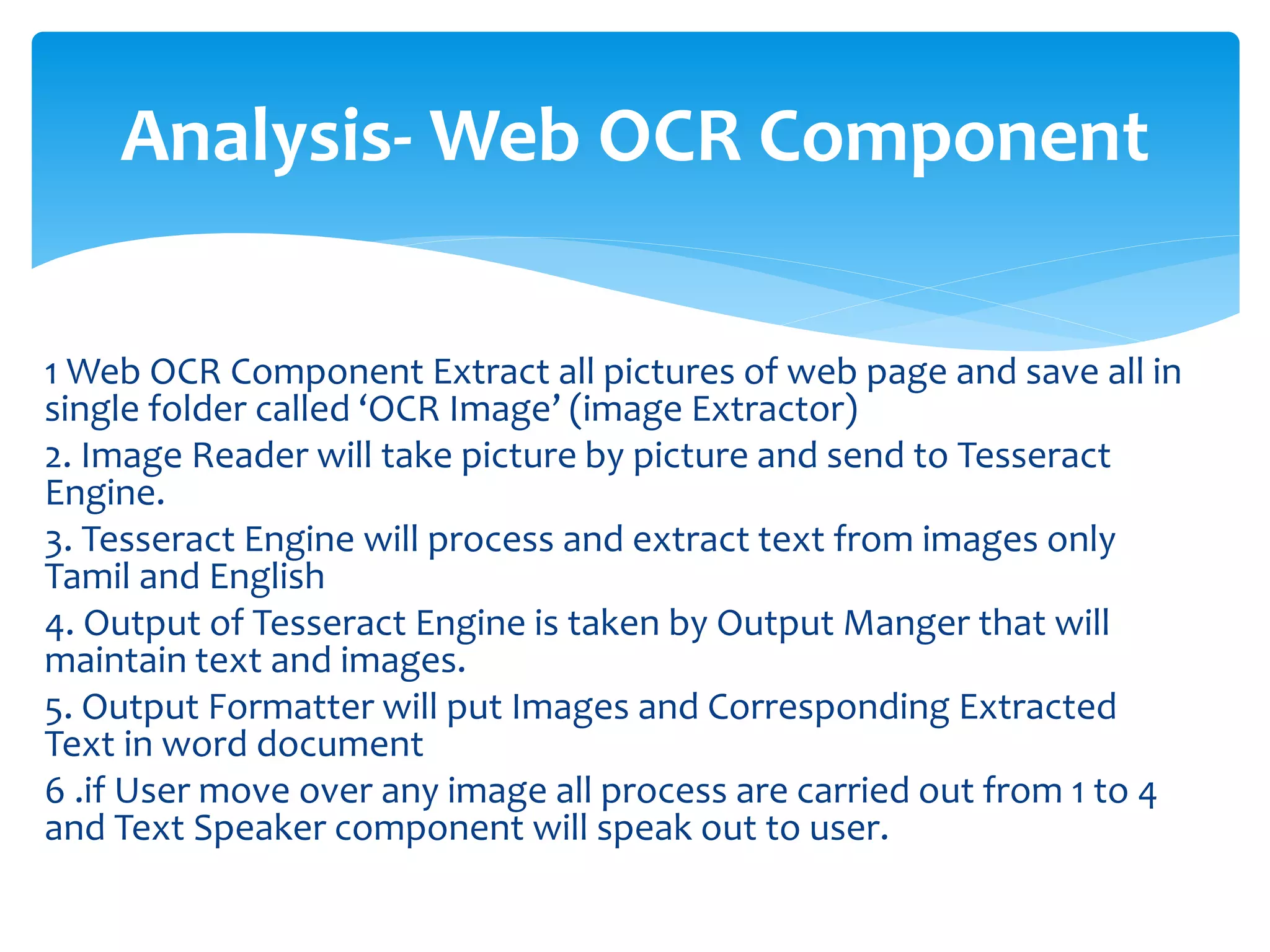 Analysis- Web OCR Component

1 Web OCR Component Extract all pictures of web page and save all in single folder called ‘OCR Image’ (image Extractor)

2. Image Reader will take picture by picture and send to Tesseract Engine.

3. Tesseract Engine will process and extract text from images only Tamil and English

4. Output of Tesseract Engine is taken by Output Manger that will maintain text and images.

5. Output Formatter will put Images and Corresponding Extracted Text in word document

6 .if User move over any image all process are carried out from 1 to 4 and Text Speaker component will speak out to user.